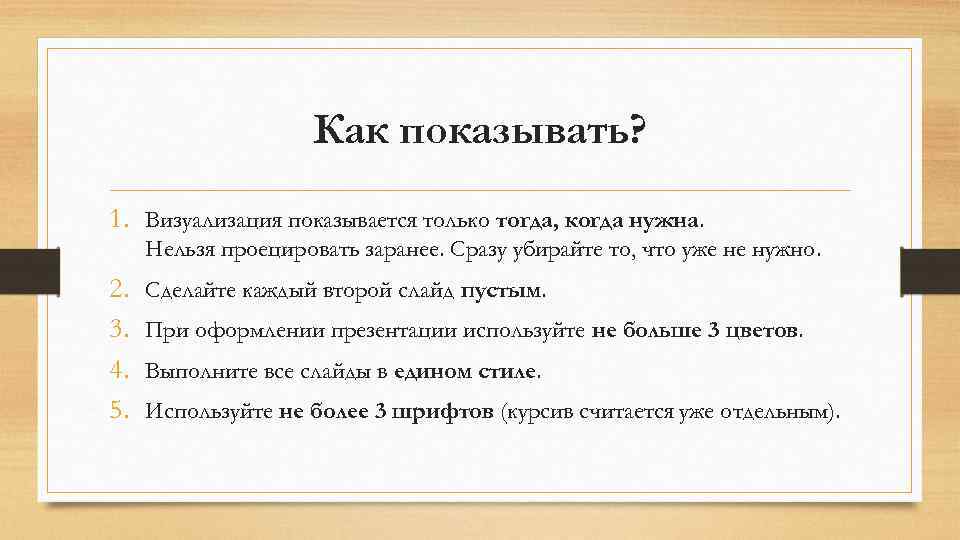 Как показывать?

1. Визуализация показывается только тогда, когда нужна. Нельзя проецировать заранее. Сразу убирайте то, что уже не нужно.
2. Сделайте каждый второй слайд пустым.
3. При оформлении презентации используйте не больше 3 цветов.
4. Выполните все слайды в едином стиле.
5. Используйте не более 3 шрифтов (курсив считается уже отдельным).